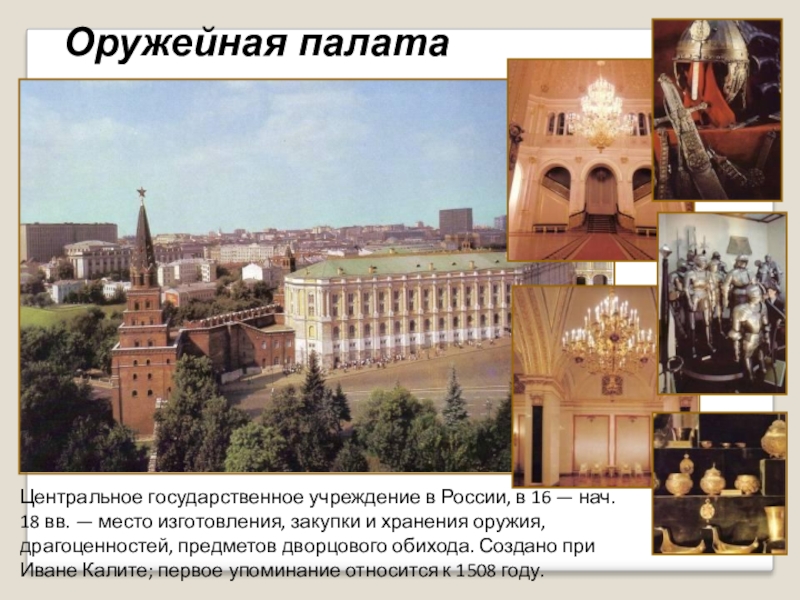 Оружейная палата

Центральное государственное учреждение в России, в 16 — нач. 18 вв. — место изготовления, закупки и хранения оружия, драгоценностей, предметов дворцового обихода. Создано при Иване Калите; первое упоминание относится к 1508 году.